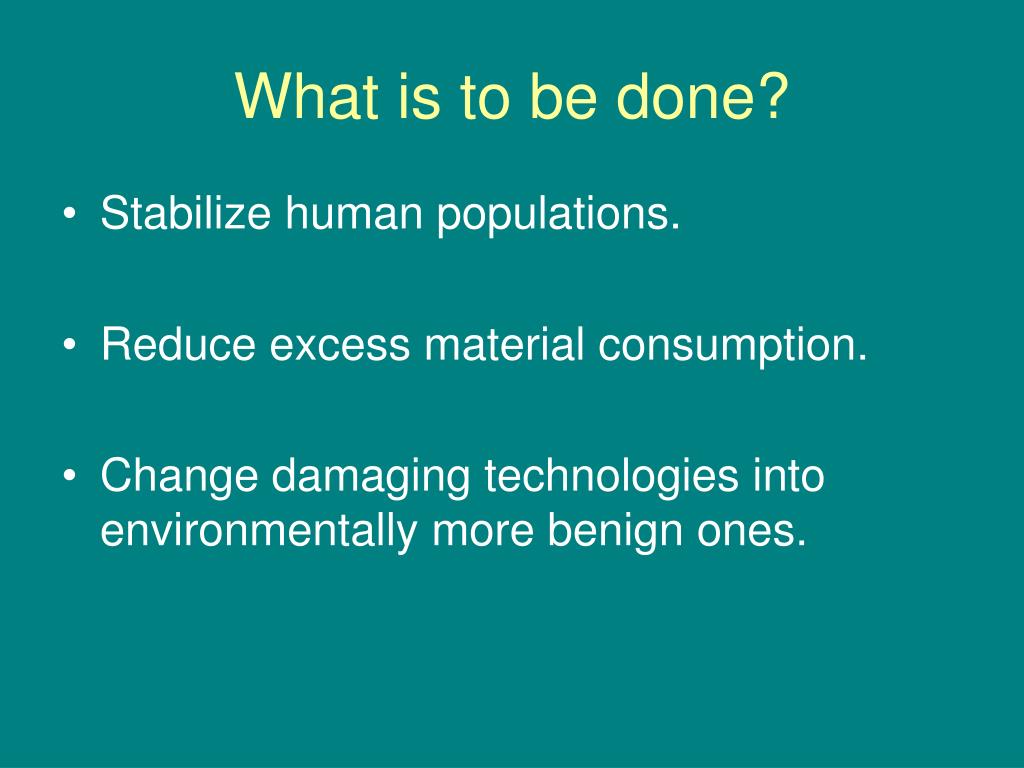 What is to be done?

• Stabilize human populations.

• Reduce excess material consumption.

• Change damaging technologies into environmentally more benign ones.